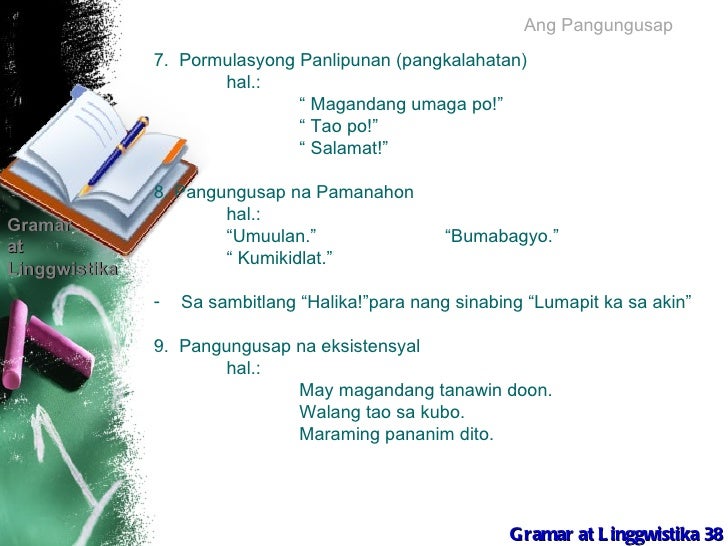 Ang Pangungusap

Gramar at Linggwistika

7. Pormulasyong Panlipunan (pangkalahatan)
hal.:
“ Magandang umaga po!”
“ Tao po!”
“ Salamat!”

8. Pangungusap na Pamanahon
hal.:
“Umuulan.” “Bumabagyo.”
“ Kumikidlat.”

- Sa sambitlang “Halika!”para nang sinabing “Lumapit ka sa akin”

9. Pangungusap na eksistensyal
hal.:
May magandang tanawin doon.
Walang tao sa kubo.
Maraming pananim dito.

Gramar at Linggwistika 38